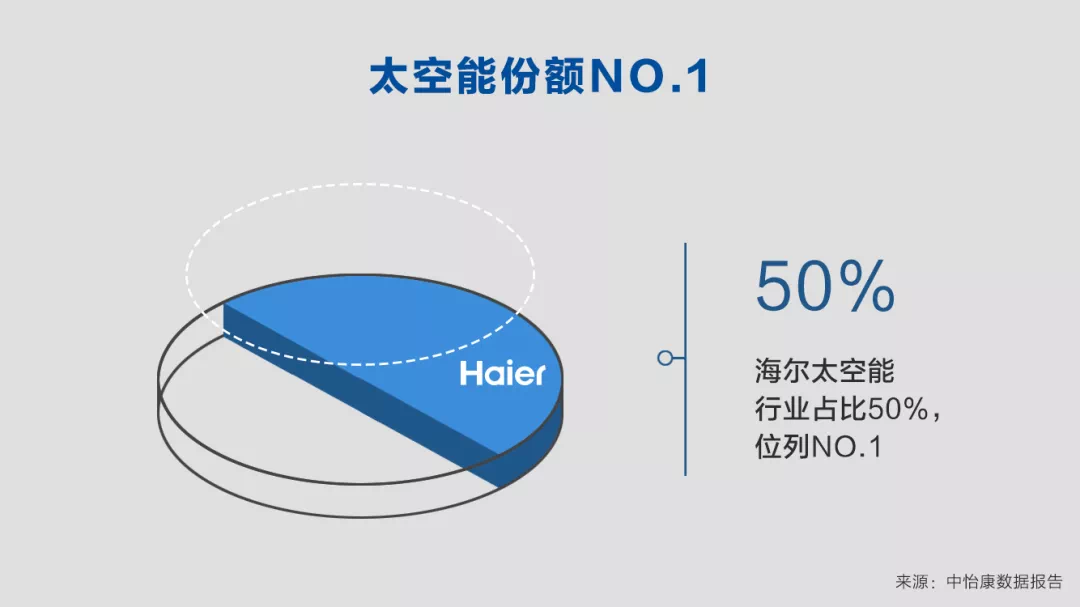 太空能份额NO.1

Haier

50%

海尔太空能
行业占比50%，
位列NO.1

来源：中怡康数据报告